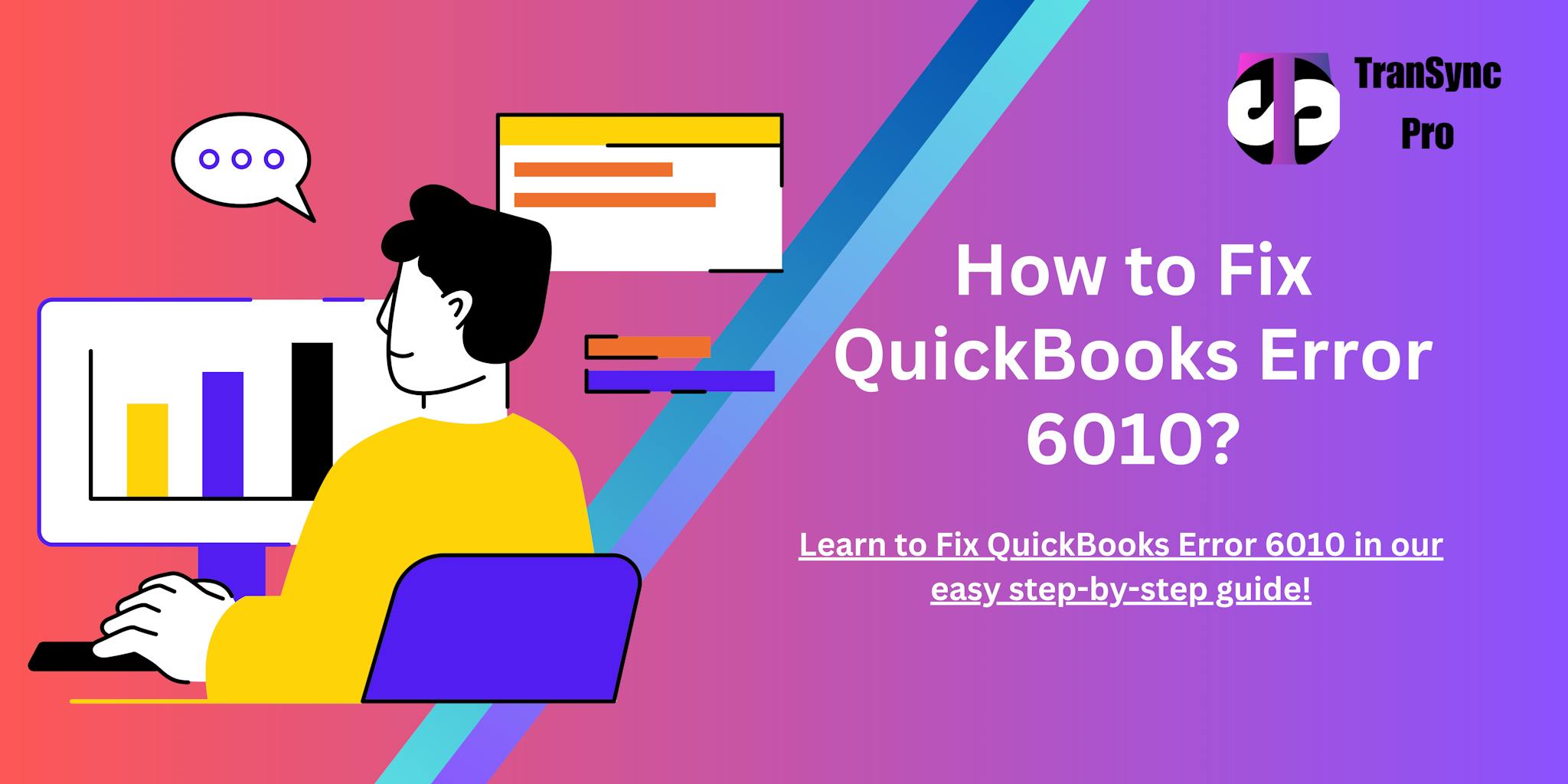 TranSync Pro

How to Fix QuickBooks Error 6010?

Learn to Fix QuickBooks Error 6010 in our easy step-by-step guide!